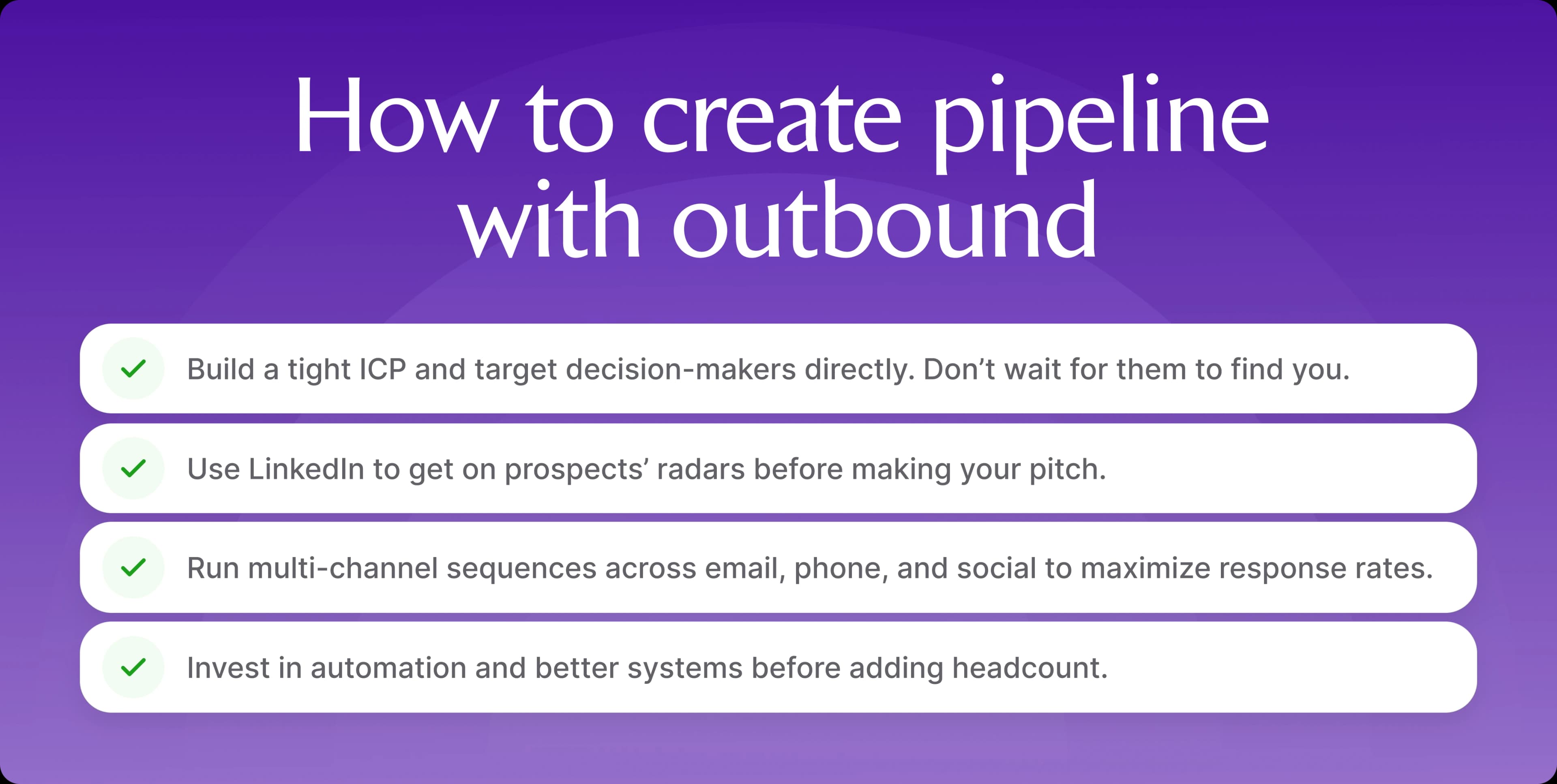 How to create pipeline with outbound

Build a tight ICP and target decision-makers directly. Don’t wait for them to find you.

Use LinkedIn to get on prospects’ radars before making your pitch.

Run multi-channel sequences across email, phone, and social to maximize response rates.

Invest in automation and better systems before adding headcount.